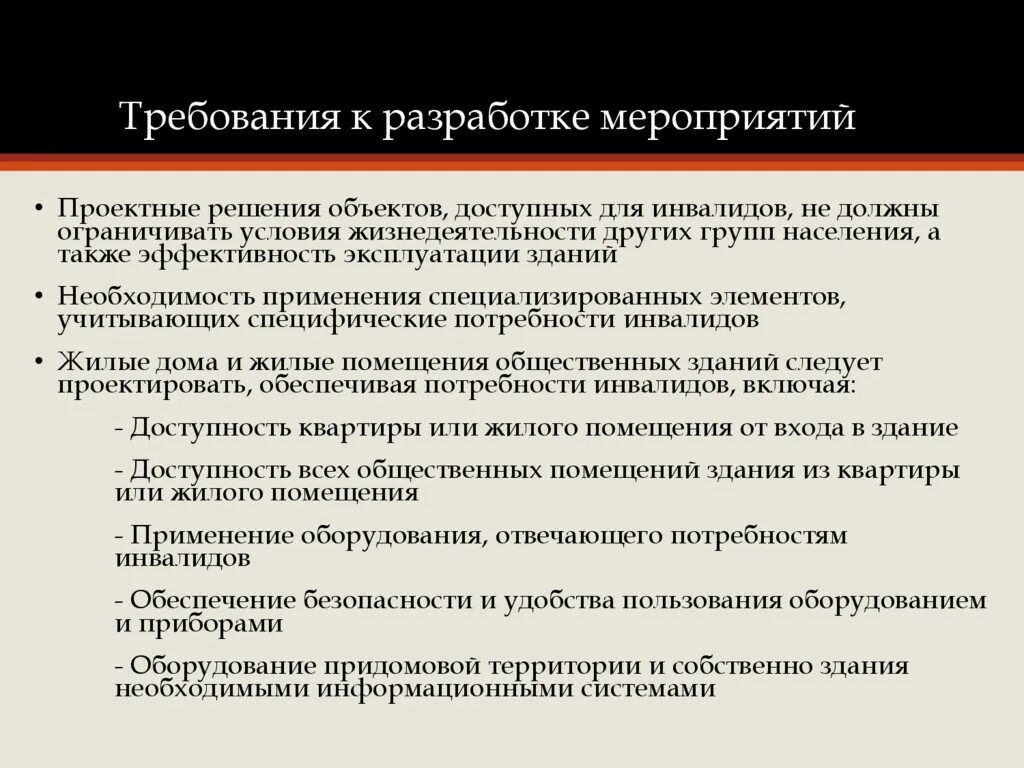 Требования к разработке мероприятий

• Проектные решения объектов, доступных для инвалидов, не должны ограничивать условия жизнедеятельности других групп населения, а также эффективность эксплуатации зданий

• Необходимость применения специализированных элементов, учитывающих специфические потребности инвалидов

• Жилые дома и жилые помещения общественных зданий следует проектировать, обеспечивая потребности инвалидов, включая:

- Доступность квартиры или жилого помещения от входа в здание

- Доступность всех общественных помещений здания из квартиры или жилого помещения

- Применение оборудования, отвечающего потребностям инвалидов

- Обеспечение безопасности и удобства пользования оборудованием и приборами

- Оборудование придомовой территории и собственно здания необходимыми информационными системами